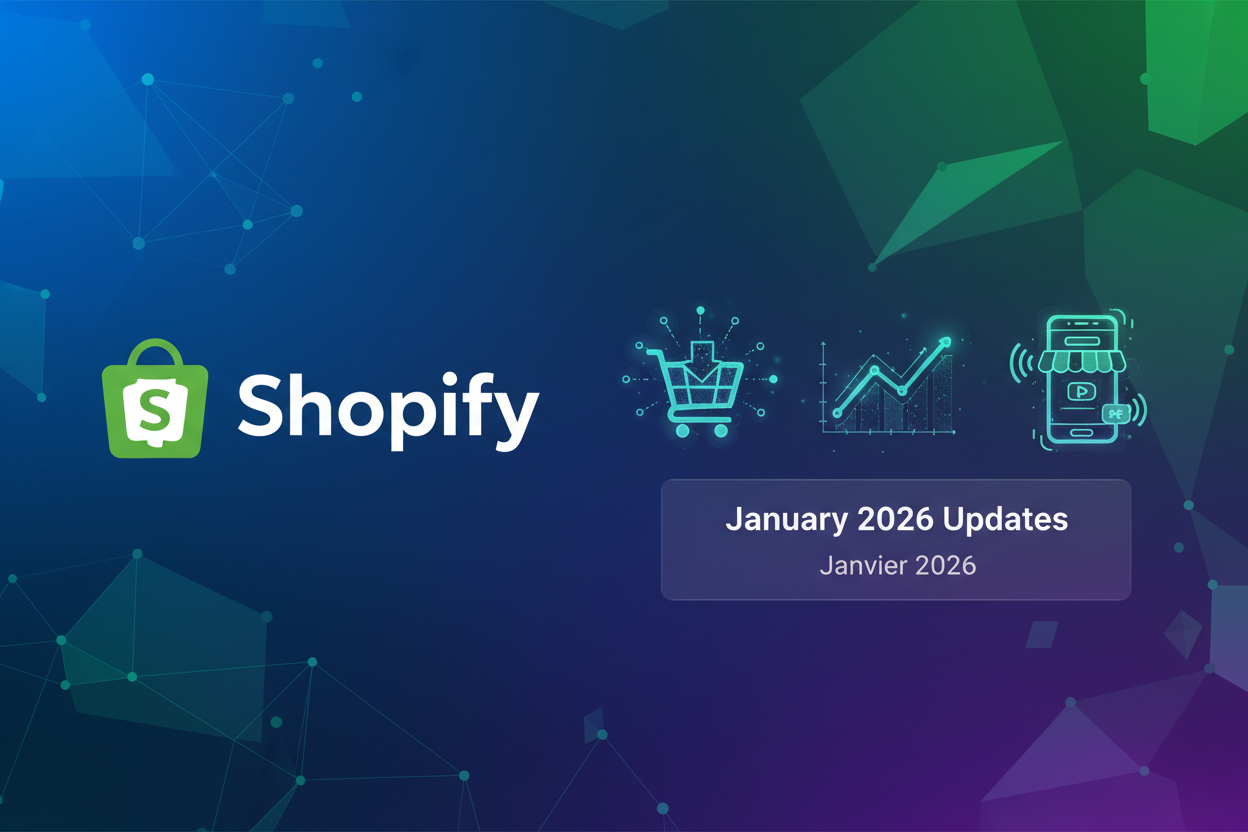 Shopify

January 2026 Updates
Janvier 2026